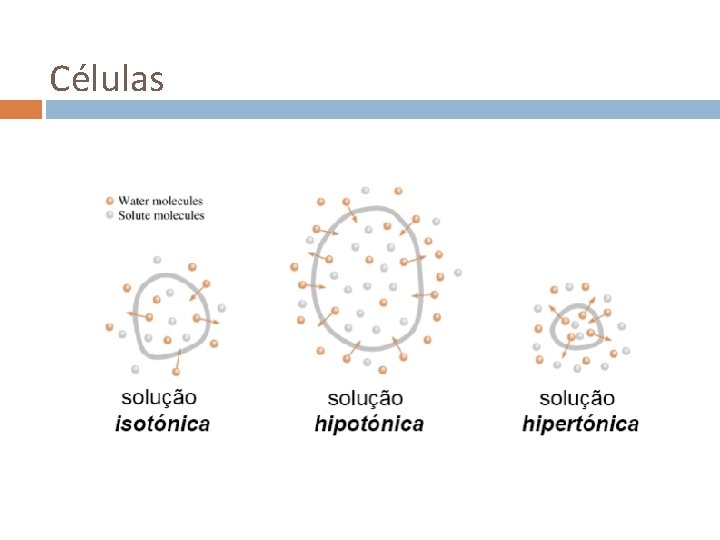 Células

Water molecules
Solute molecules

solução
isotónica

solução
hipotónica

solução
hipertónica